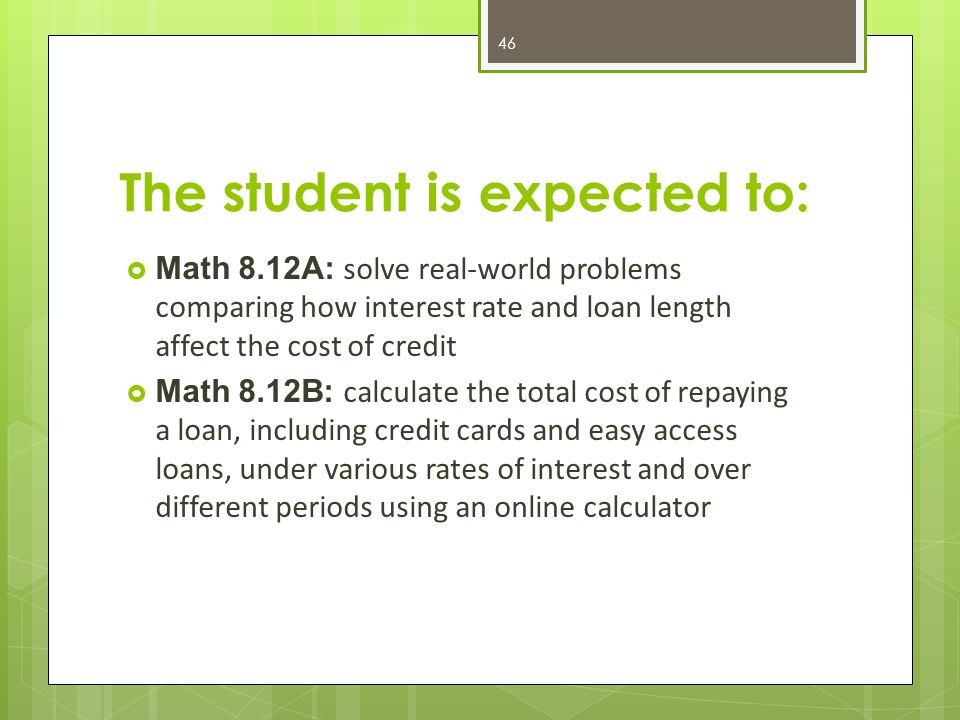 46

The student is expected to:

Math 8.12A: solve real-world problems comparing how interest rate and loan length affect the cost of credit

Math 8.12B: calculate the total cost of repaying a loan, including credit cards and easy access loans, under various rates of interest and over different periods using an online calculator